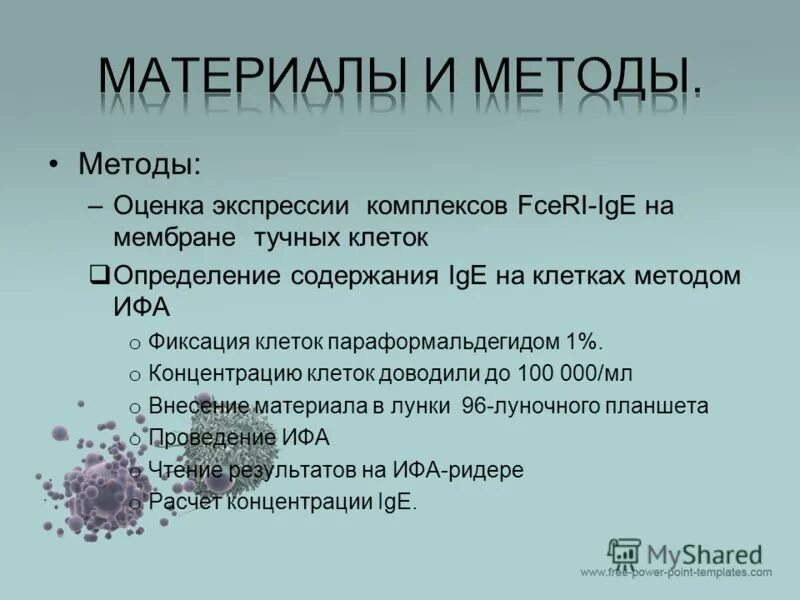 МАТЕРИАЛЫ И МЕТОДЫ.

• Методы:

– Оценка экспрессии комплексов FceRI-IgE на мембране тучных клеток

❑ Определение содержания IgE на клетках методом ИФА

o Фиксация клеток параформальдегидом 1%.

o Концентрацию клеток доводили до 100 000/мл

o Внесение материала в лунки 96-луночного планшета

o Проведение ИФА

o Чтение результатов на ИФА-ридере

o Расчет концентрации IgE.

MyShared

www.free-power-point-templates.com